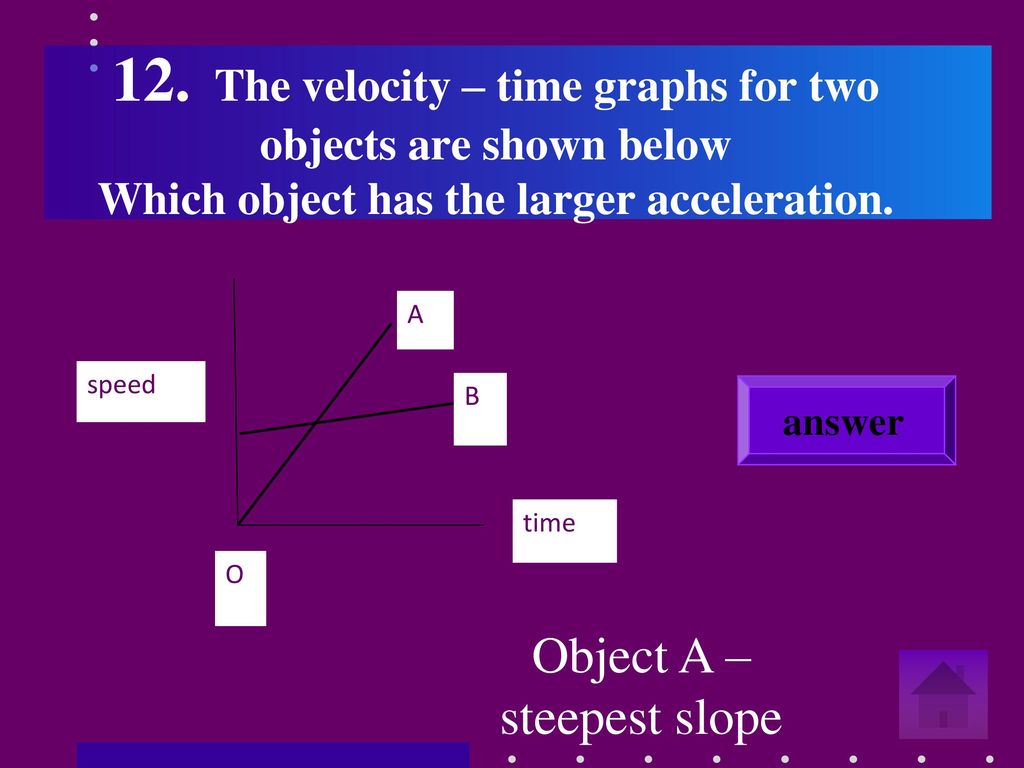 12. The velocity – time graphs for two objects are shown below
Which object has the larger acceleration.

A

speed

B

answer

time

O

Object A – steepest slope